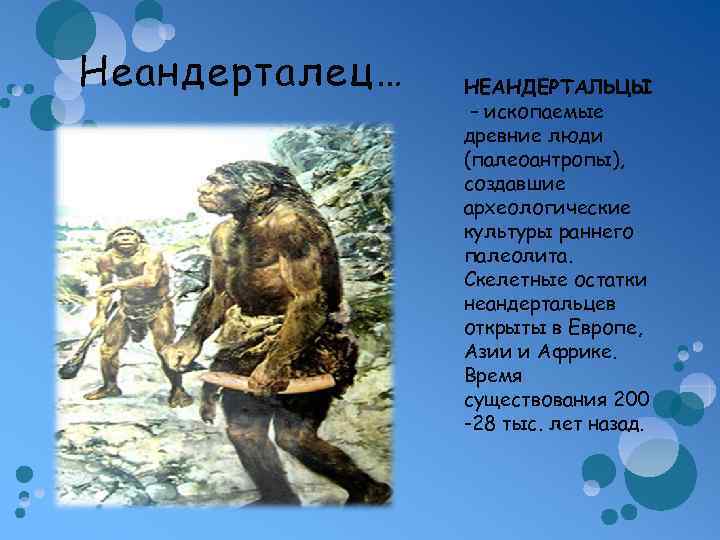 Неандерталец…

НЕАНДЕРТАЛЬЦЫ – ископаемые древние люди (палеоантропы), создавшие археологические культуры раннего палеолита. Скелетные остатки неандертальцев открыты в Европе, Азии и Африке. Время существования 200 –28 тыс. лет назад.